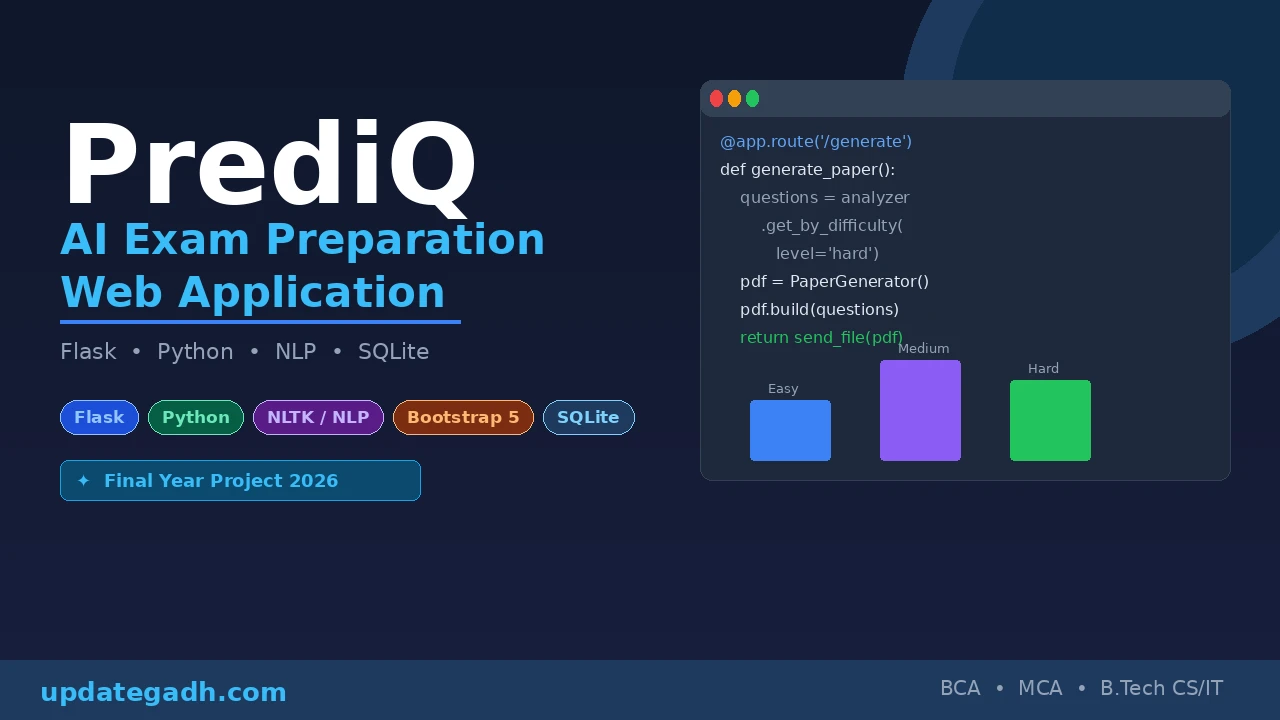 PrediQ
AI Exam Preparation Web Application

Flask • Python • NLP • SQLite

Flask Python NLTK / NLP Bootstrap 5 SQLite

✦ Final Year Project 2026

@app.route('/generate')
def generate_paper():
questions = analyzer
.get_by_difficulty(
level='hard')
pdf = PaperGenerator()
pdf.build(questions)
return send_file(pdf)

Easy
Medium
Hard

updategadh.com

BCA • MCA • B.Tech CS/IT